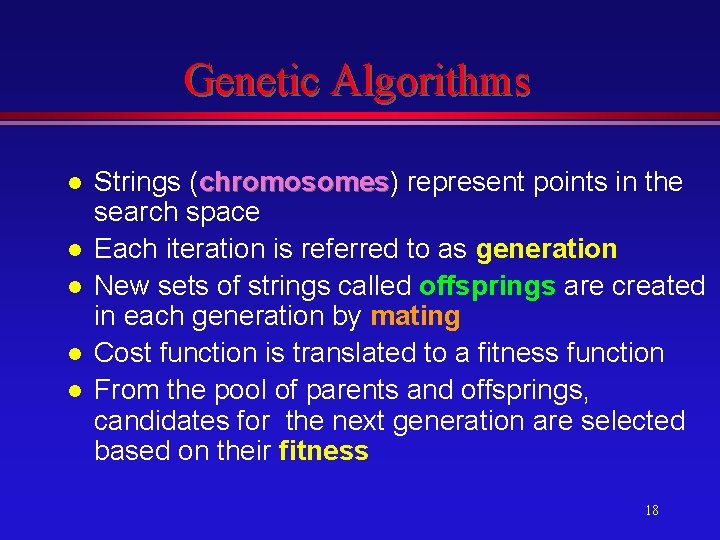 Genetic Algorithms

- Strings (chromosomes) represent points in the search space
- Each iteration is referred to as generation
- New sets of strings called offsprings are created in each generation by mating
- Cost function is translated to a fitness function
- From the pool of parents and offsprings, candidates for the next generation are selected based on their fitness

18